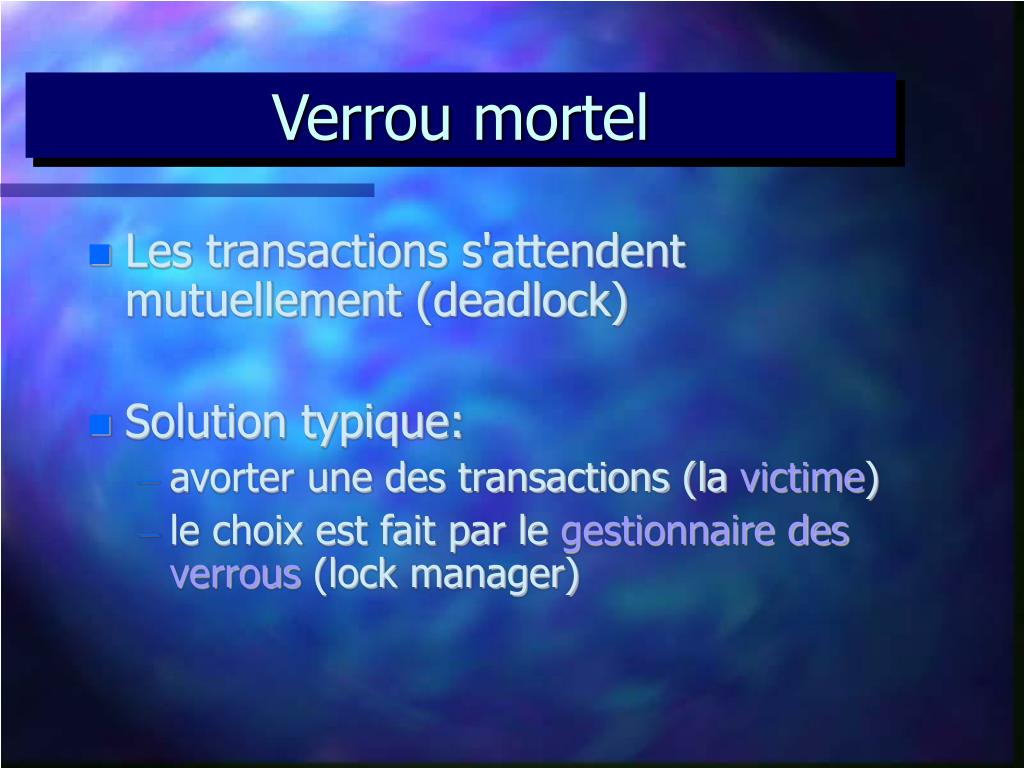 Verrou mortel

- Les transactions s'attendent mutuellement (deadlock)

- Solution typique:
  – avorter une des transactions (la victime)
  – le choix est fait par le gestionnaire des verrous (lock manager)